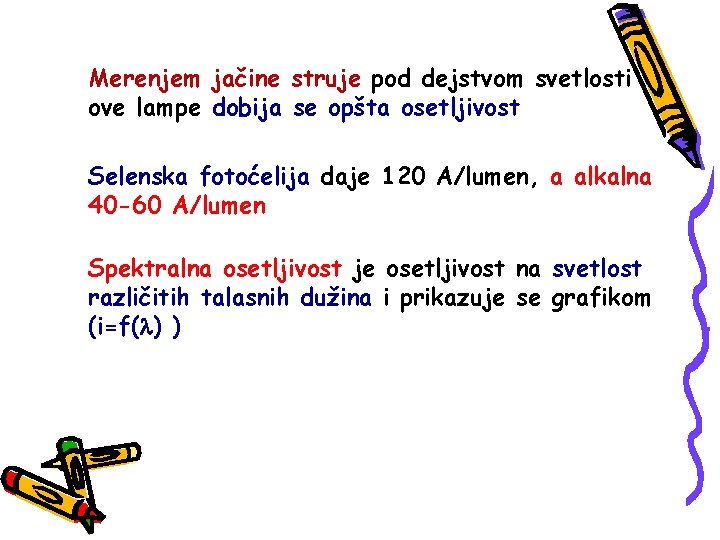 Merenjem jačine struje pod dejstvom svetlosti ove lampe dobija se opšta osetljivost

Selenska fotoćelija daje 120 A/lumen, a alkalna 40-60 A/lumen

Spektralna osetljivost je osetljivost na svetlost različitih talasnih dužina i prikazuje se grafikom ($i=f(\lambda)$ )